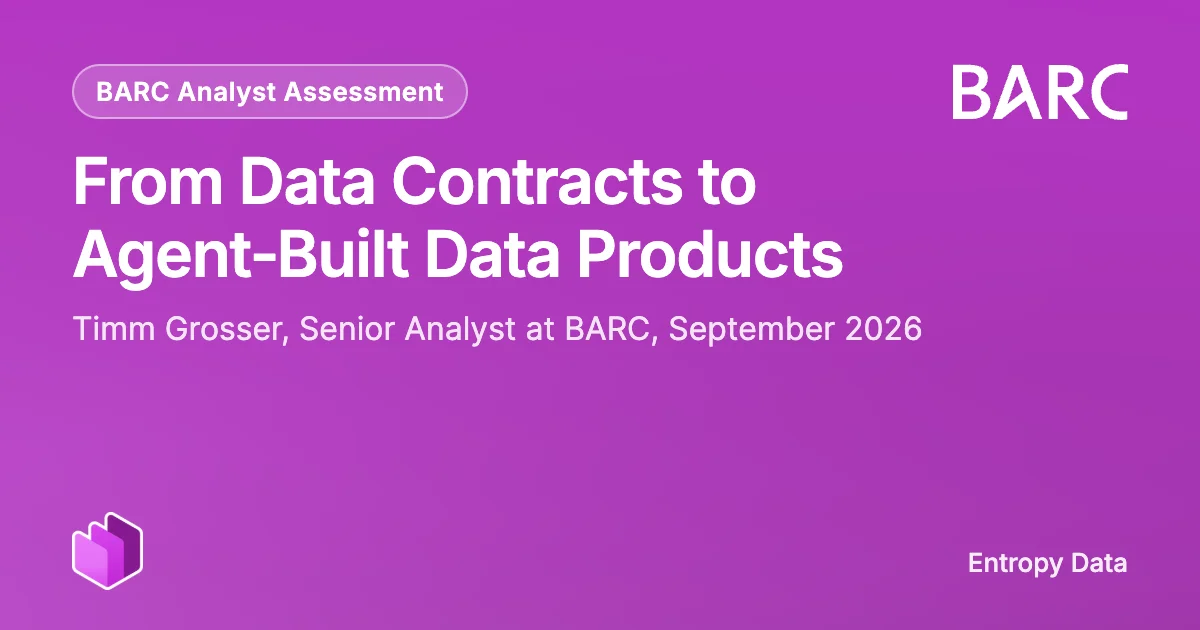 BARC Analyst Assessment

BARC

From Data Contracts to Agent-Built Data Products

Timm Grosser, Senior Analyst at BARC, September 2026

Entropy Data